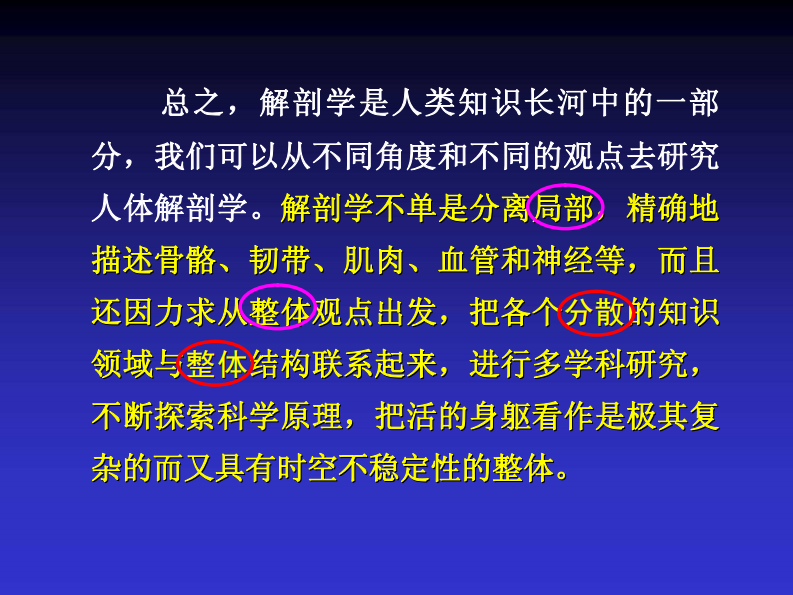 总之，解剖学是人类知识长河中的一部分，我们可以从不同角度和不同的观点去研究人体解剖学。解剖学不单是分离局部，精确地描述骨骼、韧带、肌肉、血管和神经等，而且还因力求从整体观点出发，把各个分散的知识领域与整体结构联系起来，进行多学科研究，不断探索科学原理，把活的身躯看作是极其复杂的而又具有时空不稳定性的整体。